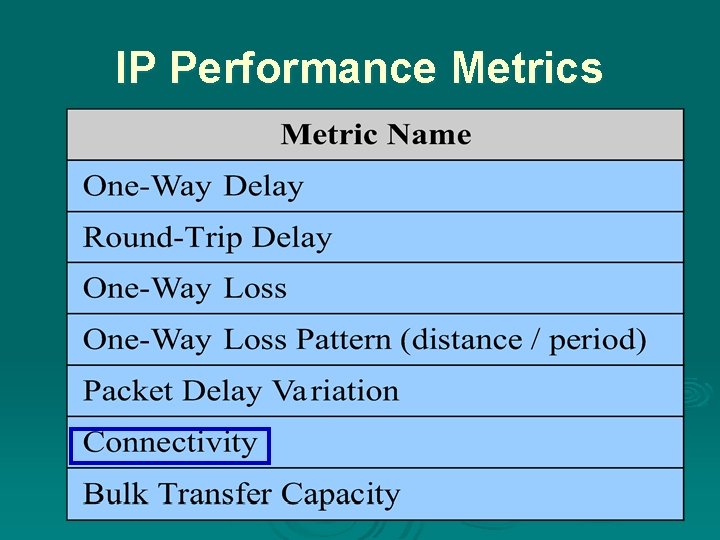 IP Performance Metrics

| Metric Name |
|---|
| One-Way Delay |
| Round-Trip Delay |
| One-Way Loss |
| One-Way Loss Pattern (distance / period) |
| Packet Delay Variation |
| Connectivity |
| Bulk Transfer Capacity |